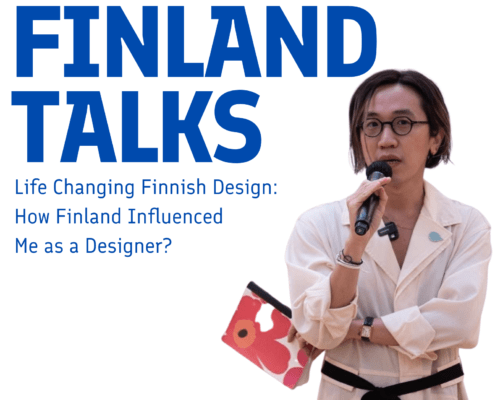 FINLAND TALKS

Life Changing Finnish Design: How Finland Influenced Me as a Designer?